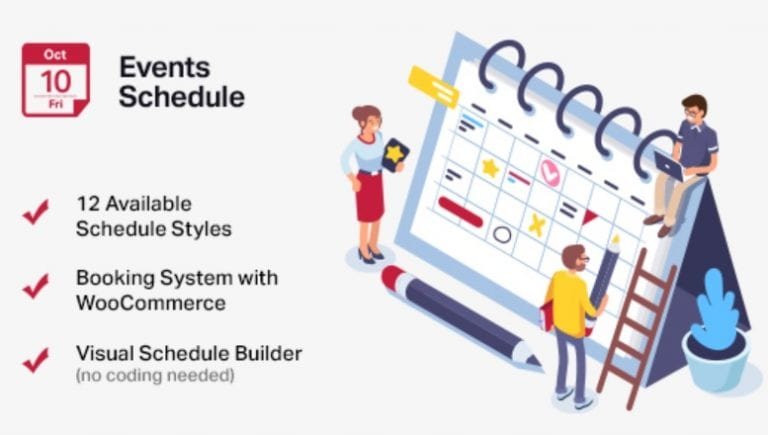 Oct
10
Fri

Events Schedule

12 Available Schedule Styles

Booking System with WooCommerce

Visual Schedule Builder
(no coding needed)